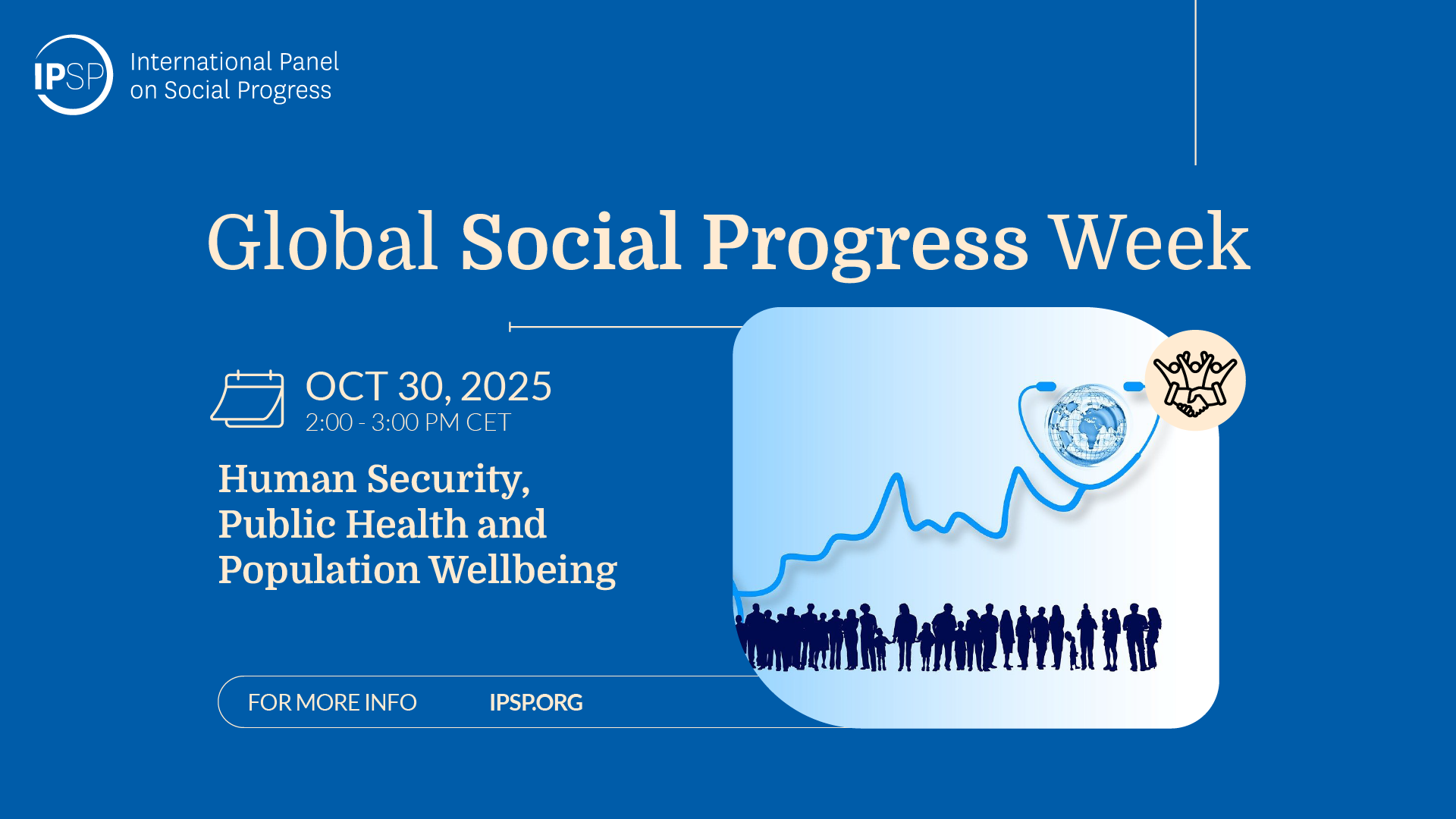 IPSP International Panel on Social Progress

Global Social Progress Week

OCT 30, 2025
2:00 - 3:00 PM CET

Human Security, Public Health and Population Wellbeing

FOR MORE INFO IPSP.ORG